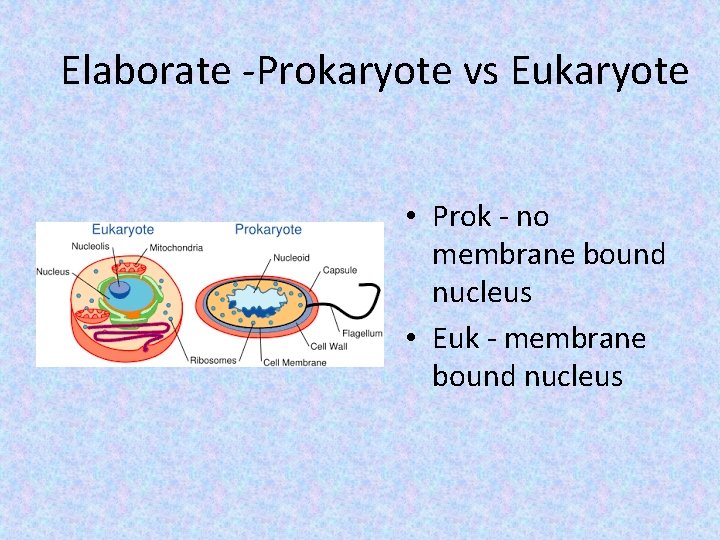 Elaborate -Prokaryote vs Eukaryote

Eukaryote
Nucleolis
Mitochondria
Nucleus
Ribosomes

Prokaryote
Nucleoid
Capsule
Flagellum
Cell Wall
Cell Membrane

• Prok - no membrane bound nucleus
• Euk - membrane bound nucleus